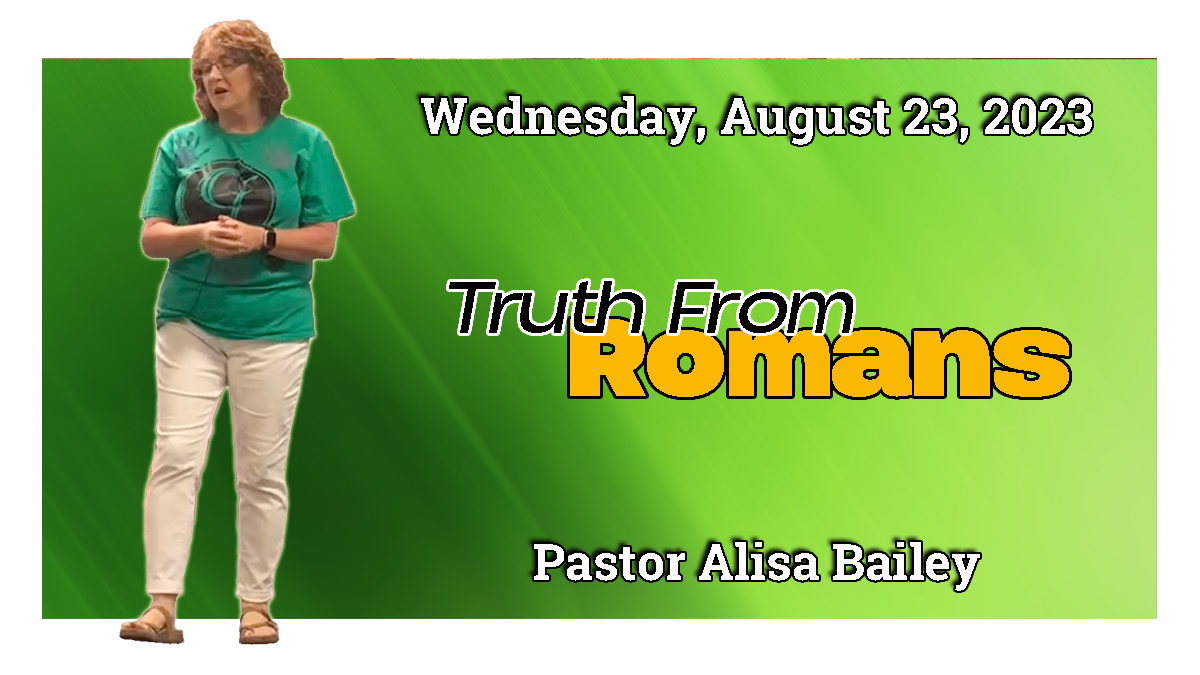 Wednesday, August 23, 2023

Truth From
Romans

Pastor Alisa Bailey